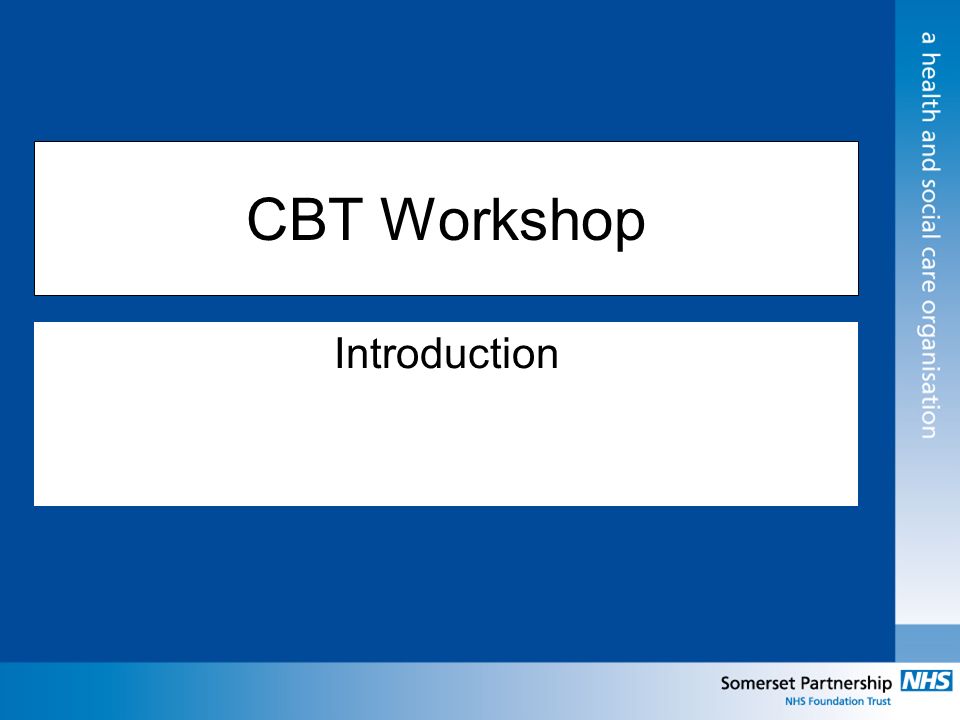 CBT Workshop

Introduction

a health and social care organisation

Somerset Partnership NHS
NHS Foundation Trust